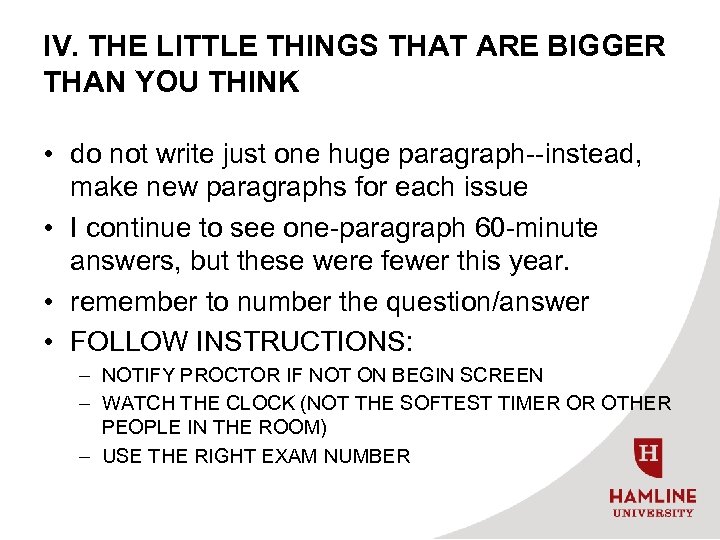 IV. THE LITTLE THINGS THAT ARE BIGGER THAN YOU THINK

• do not write just one huge paragraph--instead, make new paragraphs for each issue
• I continue to see one-paragraph 60-minute answers, but these were fewer this year.
• remember to number the question/answer
• FOLLOW INSTRUCTIONS:
– NOTIFY PROCTOR IF NOT ON BEGIN SCREEN
– WATCH THE CLOCK (NOT THE SOFTEST TIMER OR OTHER PEOPLE IN THE ROOM)
– USE THE RIGHT EXAM NUMBER

H
HAMLINE
UNIVERSITY